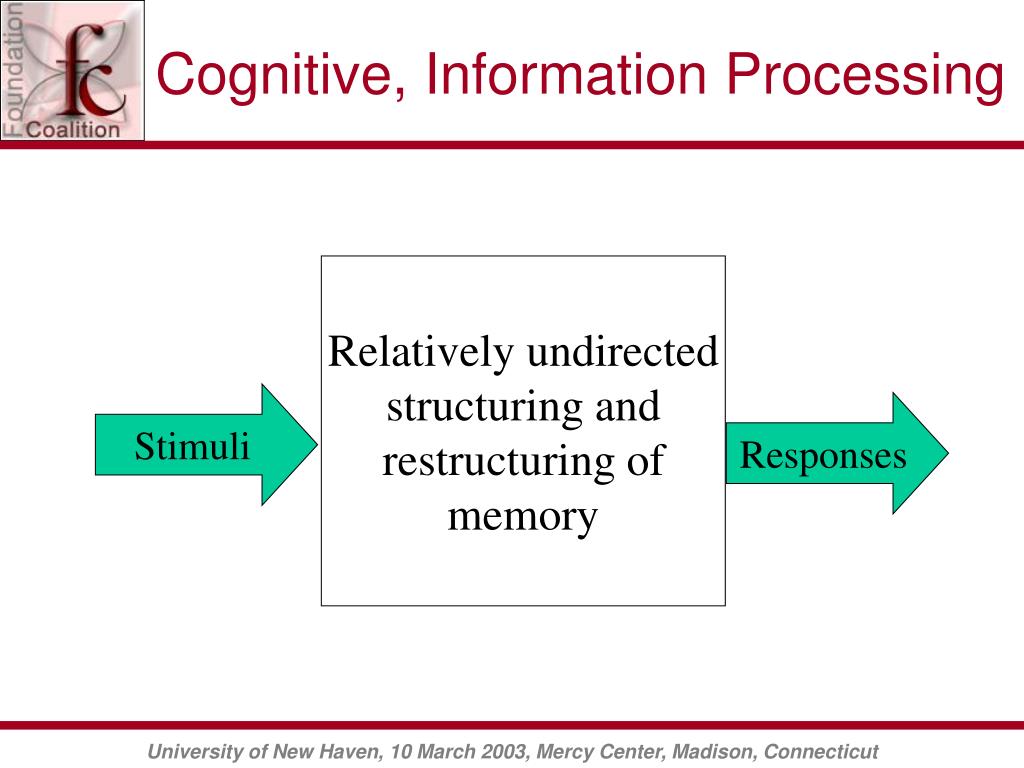 Foundation
fc
Coalition

Cognitive, Information Processing

Stimuli

Relatively undirected structuring and restructuring of memory

Responses

University of New Haven, 10 March 2003, Mercy Center, Madison, Connecticut